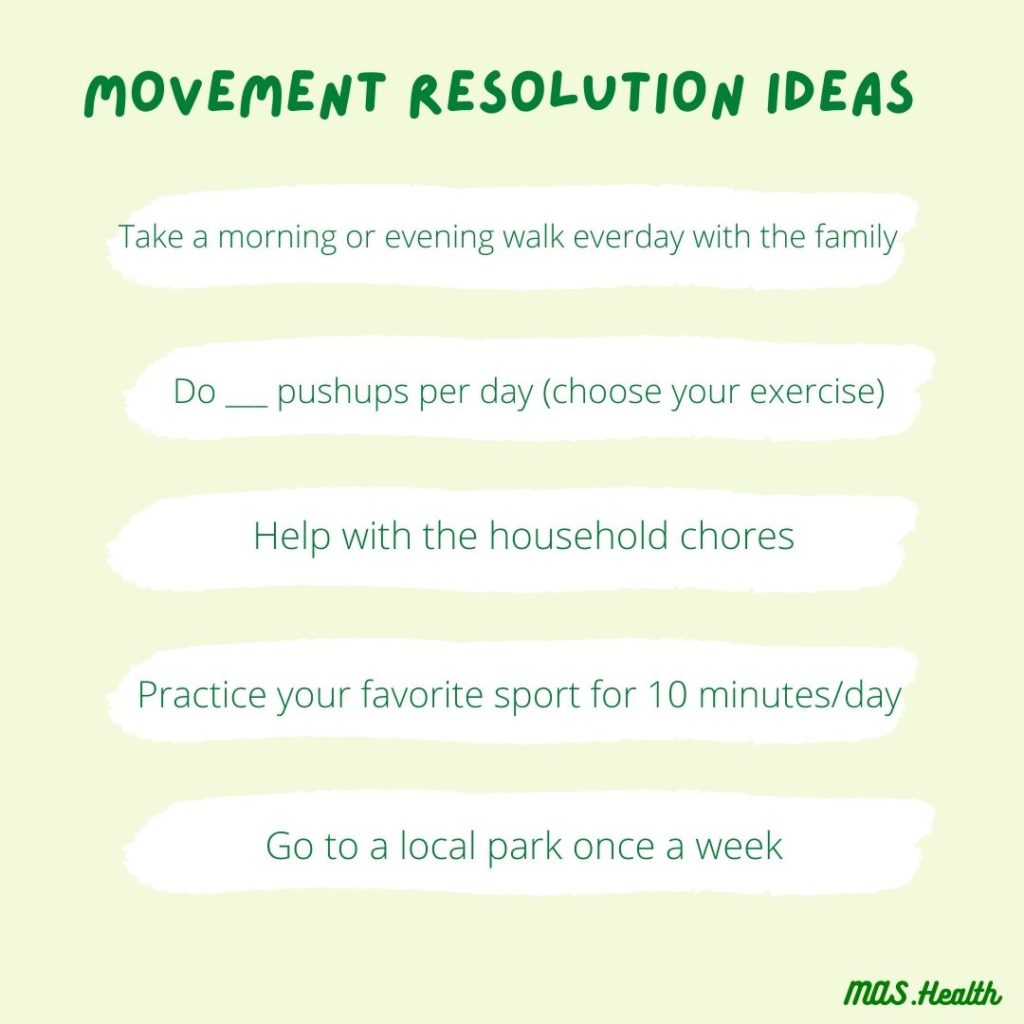 MOVEMENT RESOLUTION IDEAS

Take a morning or evening walk everday with the family

Do ___ pushups per day (choose your exercise)

Help with the household chores

Practice your favorite sport for 10 minutes/day

Go to a local park once a week

MAS.Health